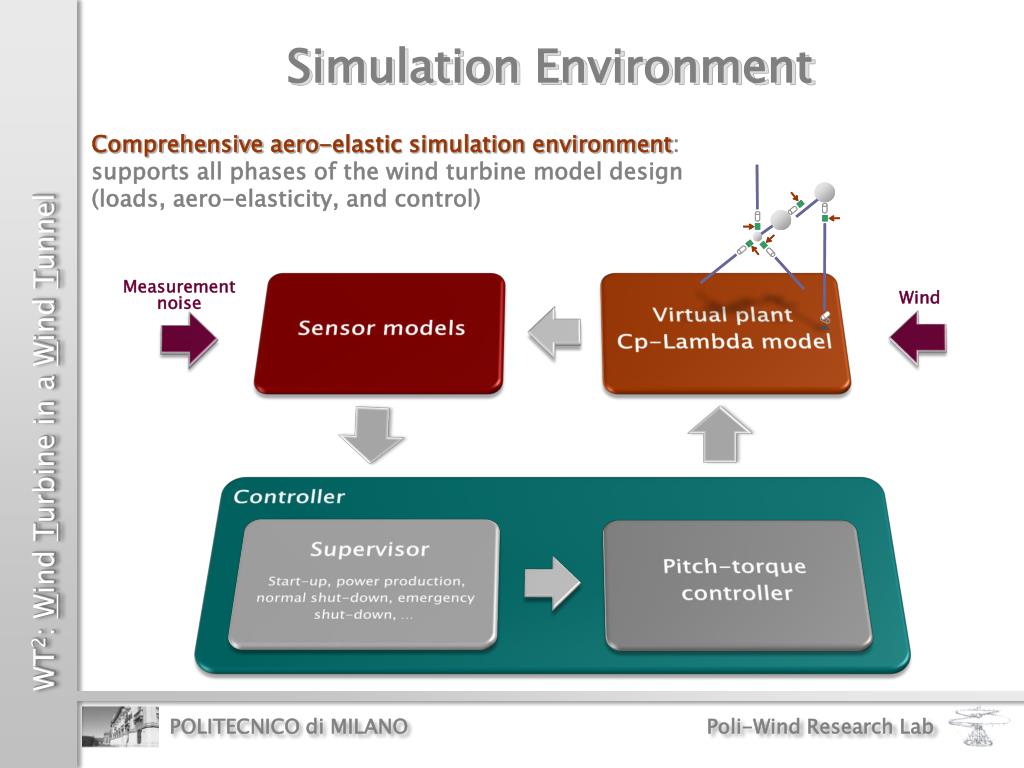 WT$^2$: Wind Turbine in a Wind Tunnel

Simulation Environment

Comprehensive aero-elastic simulation environment: supports all phases of the wind turbine model design (loads, aero-elasticity, and control)

Measurement noise

Sensor models

Virtual plant Cp-Lambda model

Wind

Controller

Supervisor

Start-up, power production, normal shut-down, emergency shut-down, ...

Pitch-torque controller

POLITECNICO di MILANO

Poli-Wind Research Lab